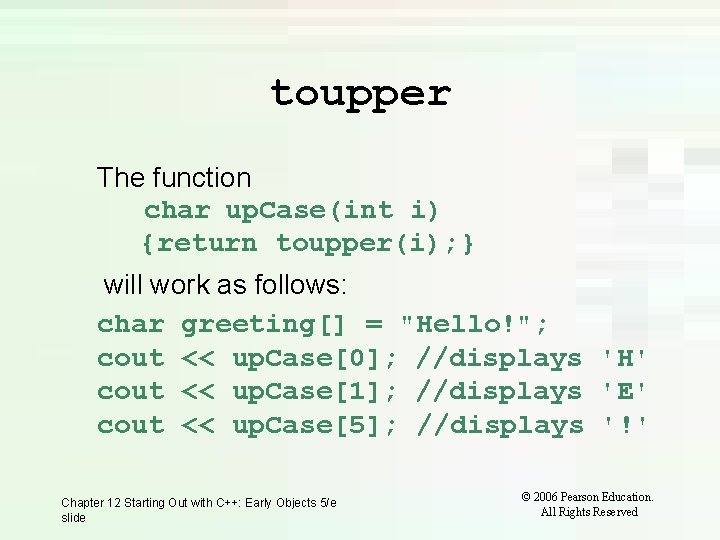 toupper

The function
char upCase(int i)
{return toupper(i);}
will work as follows:

char greeting[] = "Hello!";
cout << upCase[0]; //displays 'H'
cout << upCase[1]; //displays 'E'
cout << upCase[5]; //displays '!'

Chapter 12 Starting Out with C++: Early Objects 5/e slide

© 2006 Pearson Education. All Rights Reserved